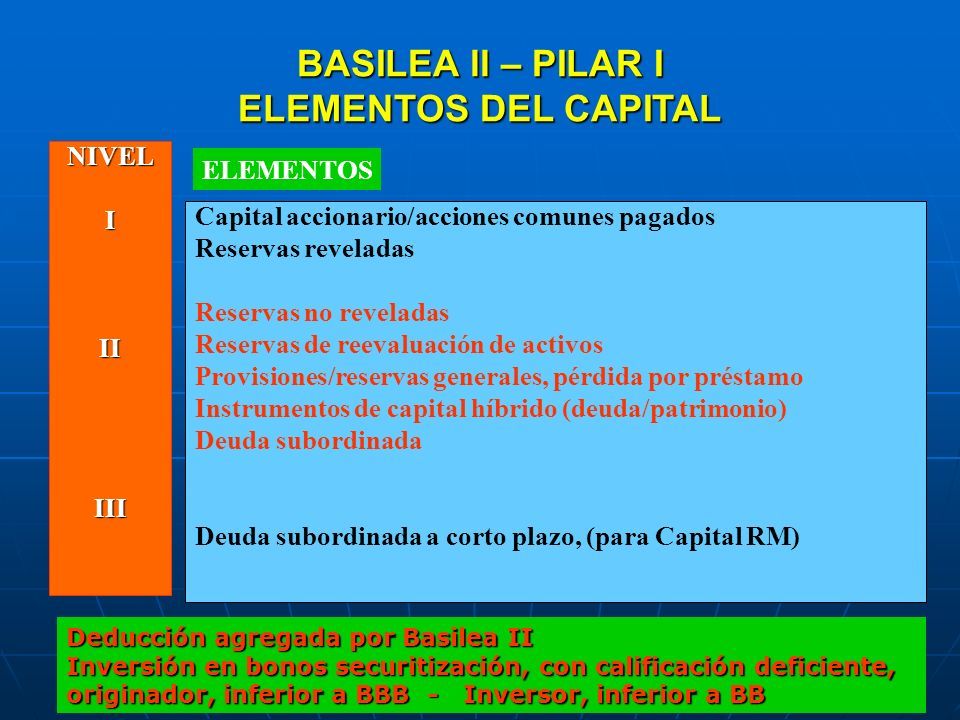 BASILEA II – PILAR I
ELEMENTOS DEL CAPITAL

NIVEL

I

II

III

ELEMENTOS

Capital accionario/acciones comunes pagados
Reservas reveladas

Reservas no reveladas
Reservas de reevaluación de activos
Provisiones/reservas generales, pérdida por préstamo
Instrumentos de capital híbrido (deuda/patrimonio)
Deuda subordinada

Deuda subordinada a corto plazo, (para Capital RM)

Deducción agregada por Basilea II
Inversión en bonos securitización, con calificación deficiente, originador, inferior a BBB - Inversor, inferior a BB